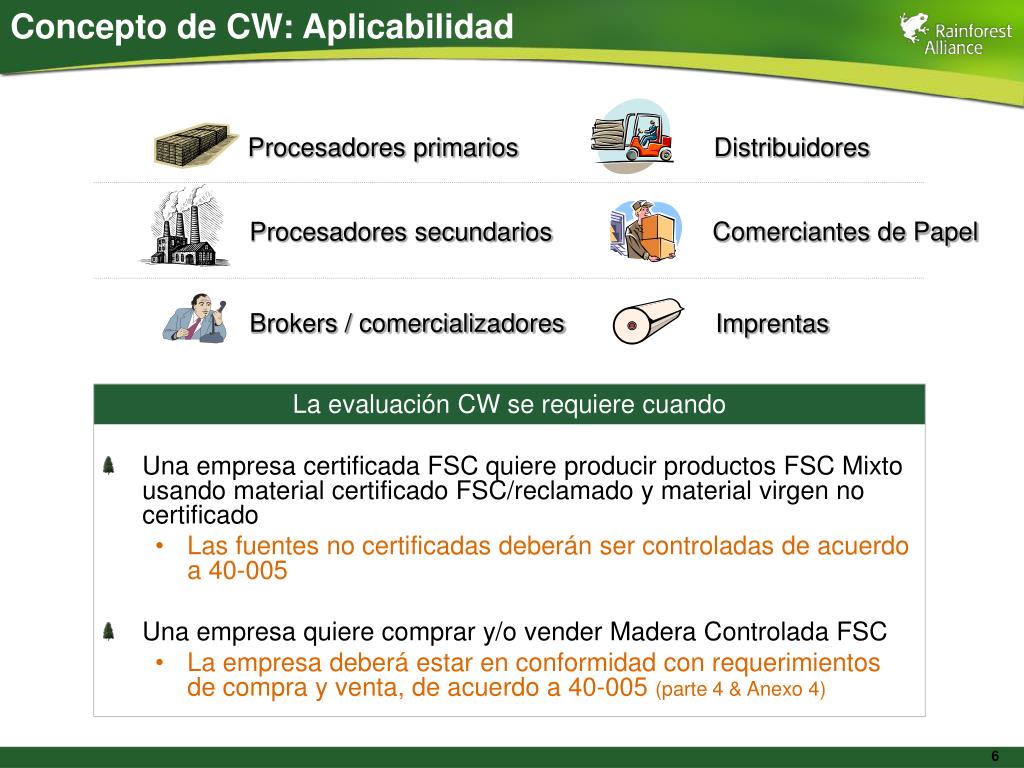 Concepto de CW: Aplicabilidad

Rainforest Alliance

Procesadores primarios

Distribuidores

Procesadores secundarios

Comerciantes de Papel

Brokers / comercializadores

Imprentas

La evaluación CW se requiere cuando

Una empresa certificada FSC quiere producir productos FSC Mixto usando material certificado FSC/reclamado y material virgen no certificado
• Las fuentes no certificadas deberán ser controladas de acuerdo a 40-005

Una empresa quiere comprar y/o vender Madera Controlada FSC
• La empresa deberá estar en conformidad con requerimientos de compra y venta, de acuerdo a 40-005 (parte 4 & Anexo 4)

6